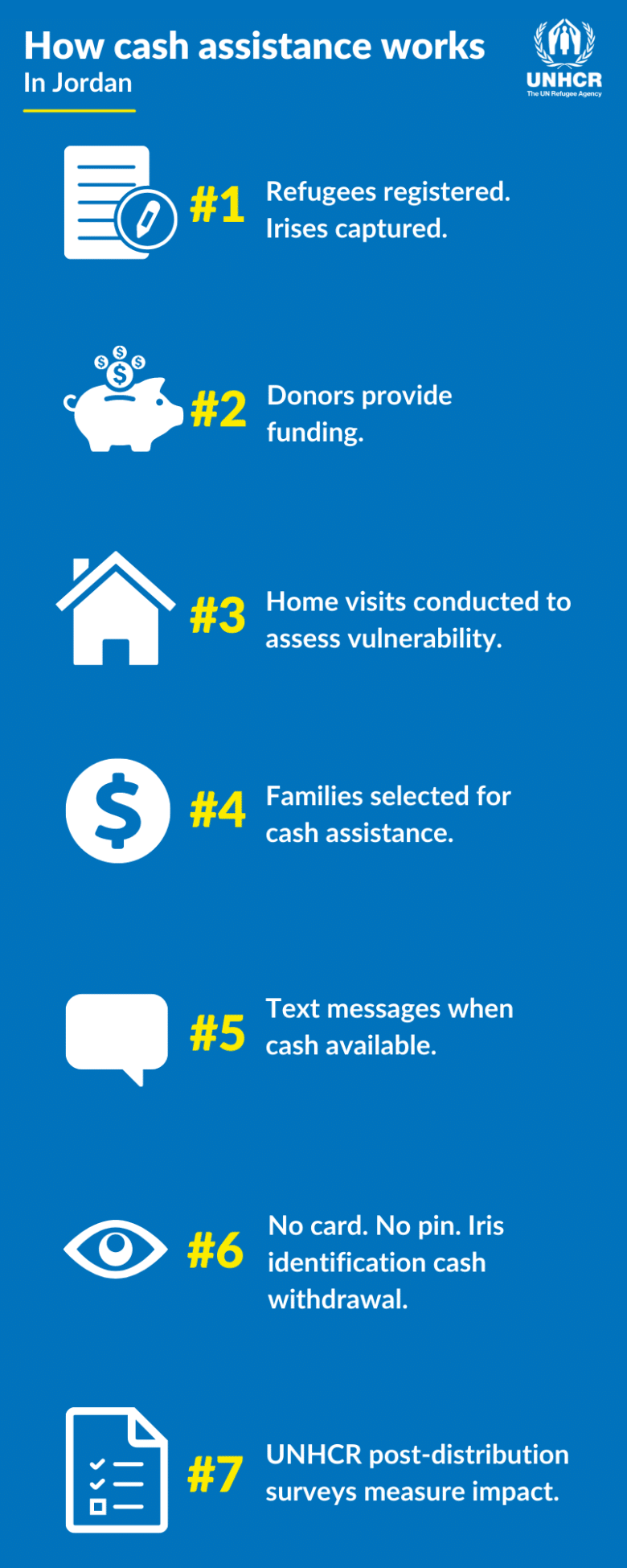 How cash assistance works
In Jordan

UNHCR
The UN Refugee Agency

#1 Refugees registered. Irises captured.

#2 Donors provide funding.

#3 Home visits conducted to assess vulnerability.

#4 Families selected for cash assistance.

#5 Text messages when cash available.

#6 No card. No pin. Iris identification cash withdrawal.

#7 UNHCR post-distribution surveys measure impact.